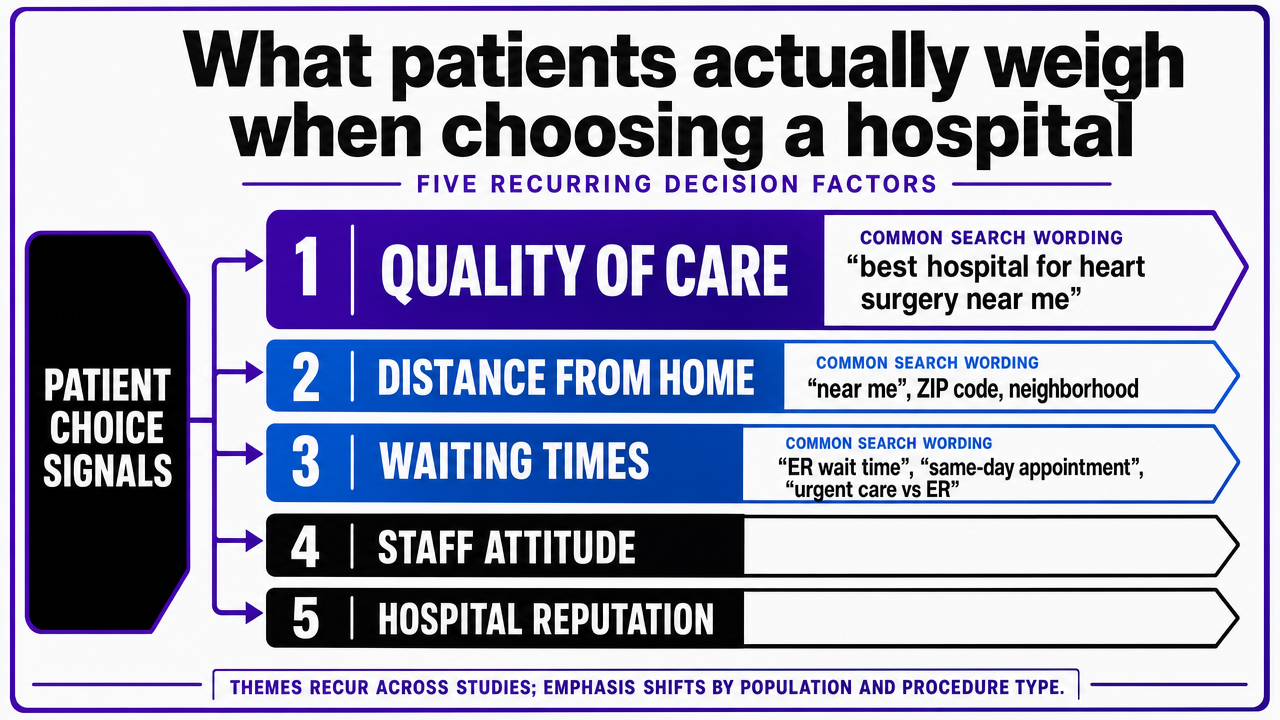 What patients actually weigh when choosing a hospital

FIVE RECURRING DECISION FACTORS

PATIENT CHOICE SIGNALS

1 | QUALITY OF CARE

COMMON SEARCH WORDING
“best hospital for heart surgery near me”

2 | DISTANCE FROM HOME

COMMON SEARCH WORDING
“near me”, ZIP code, neighborhood

3 | WAITING TIMES

COMMON SEARCH WORDING
“ER wait time”, “same-day appointment”, “urgent care vs ER”

4 | STAFF ATTITUDE

5 | HOSPITAL REPUTATION

THEMES RECUR ACROSS STUDIES; EMPHASIS SHIFTS BY POPULATION AND PROCEDURE TYPE.